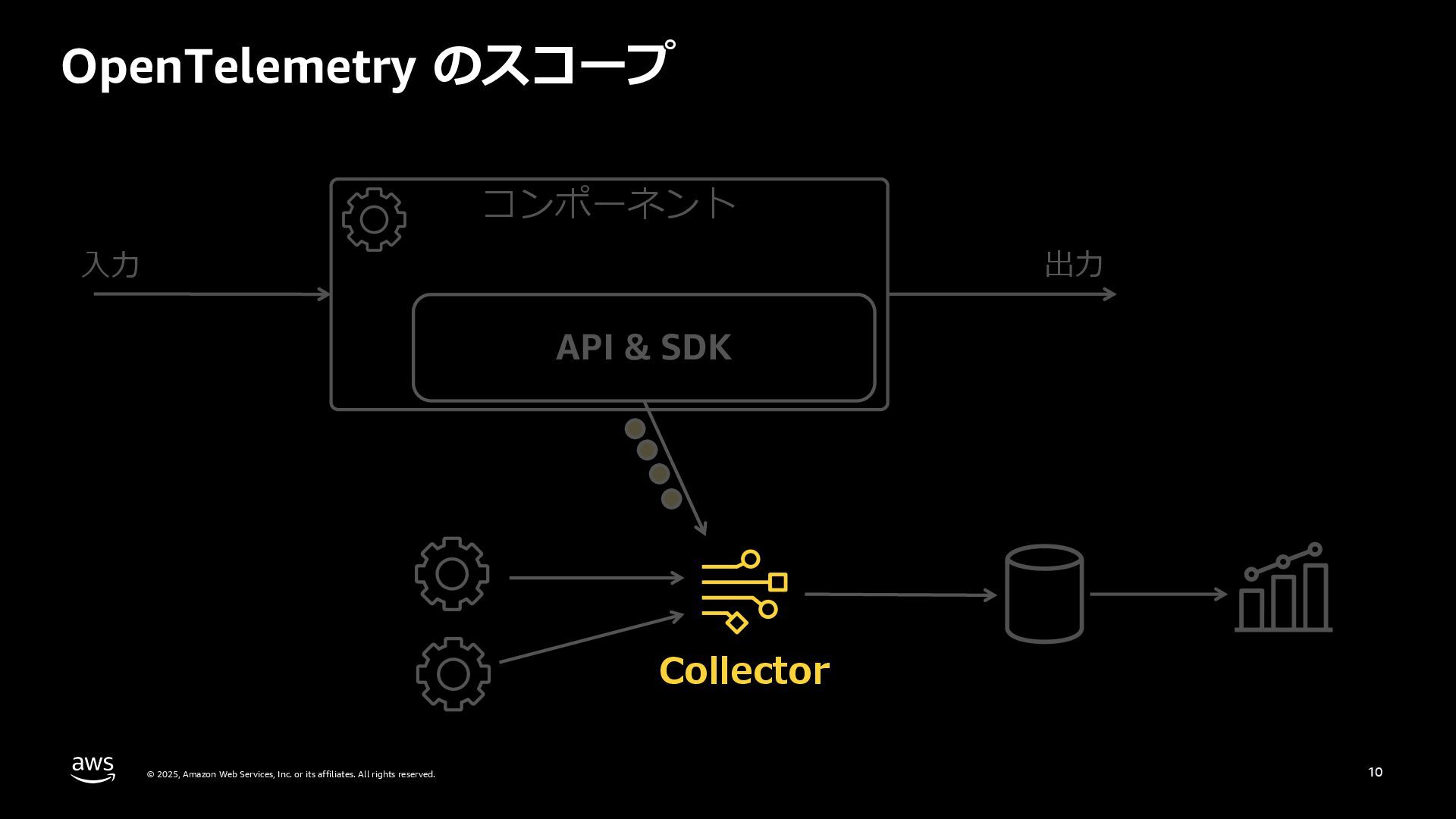 OpenTelemetry のスコープ

コンポーネント

入力

出力

API & SDK

Collector

aws

© 2025, Amazon Web Services, Inc. or its affiliates. All rights reserved.

10